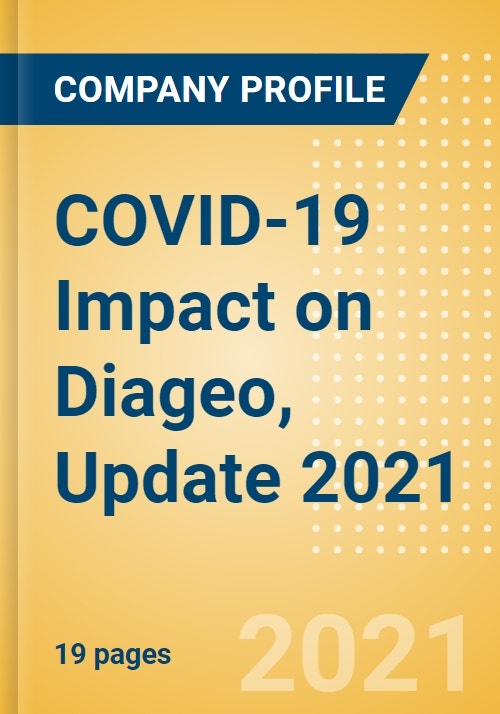 COMPANY PROFILE

COVID-19 Impact on Diageo, Update 2021

19 pages

2021